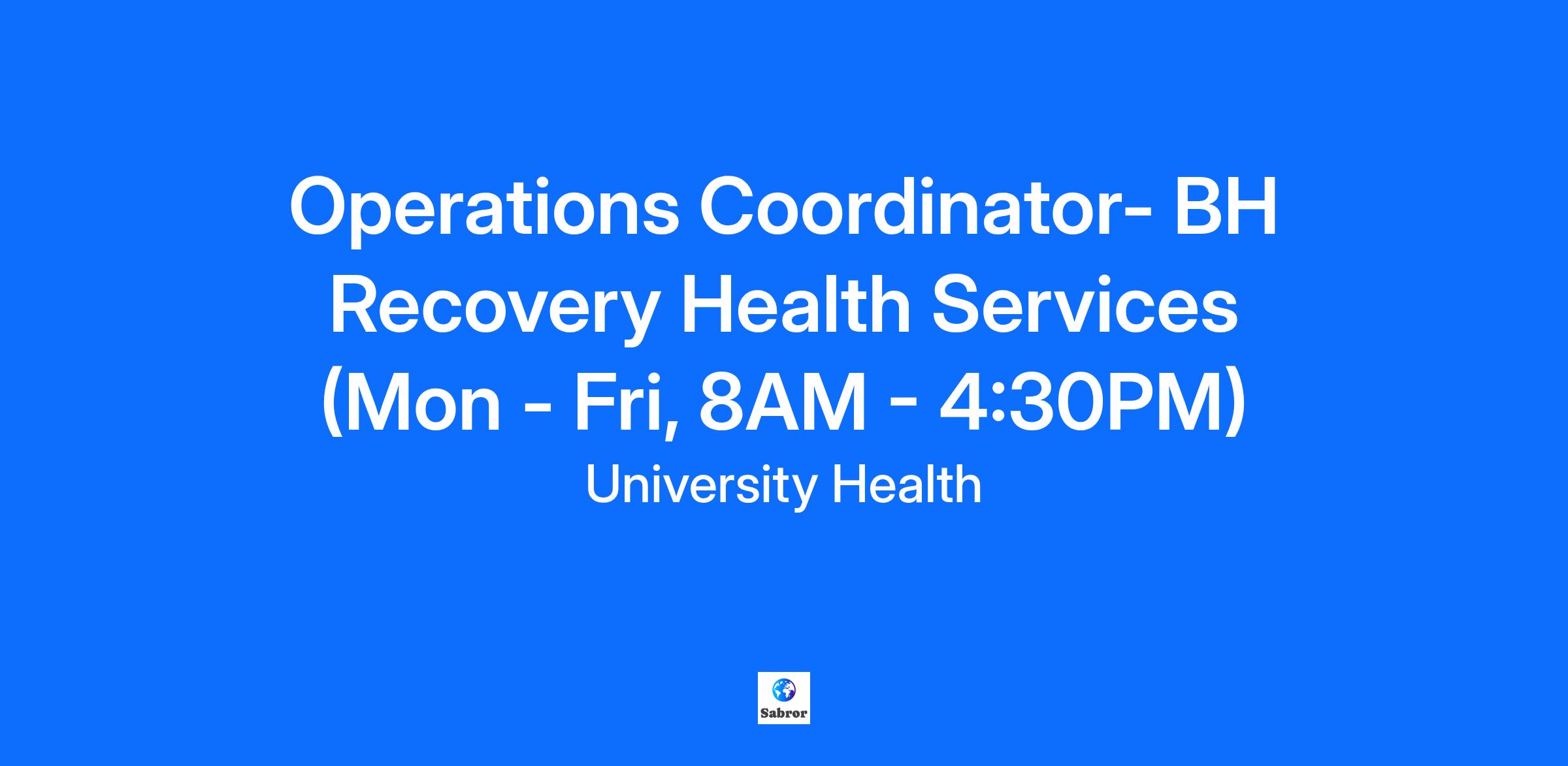 Operations Coordinator- BH Recovery Health Services (Mon - Fri, 8AM - 4:30PM)

University Health

Sabror